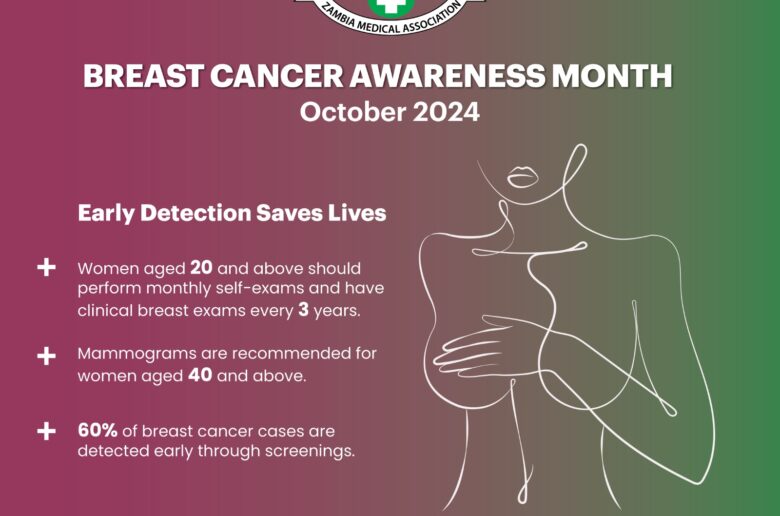 ZAMBIA MEDICAL ASSOCIATION

BREAST CANCER AWARENESS MONTH
October 2024

Early Detection Saves Lives

+ Women aged 20 and above should perform monthly self-exams and have clinical breast exams every 3 years.

+ Mammograms are recommended for women aged 40 and above.

+ 60% of breast cancer cases are detected early through screenings.